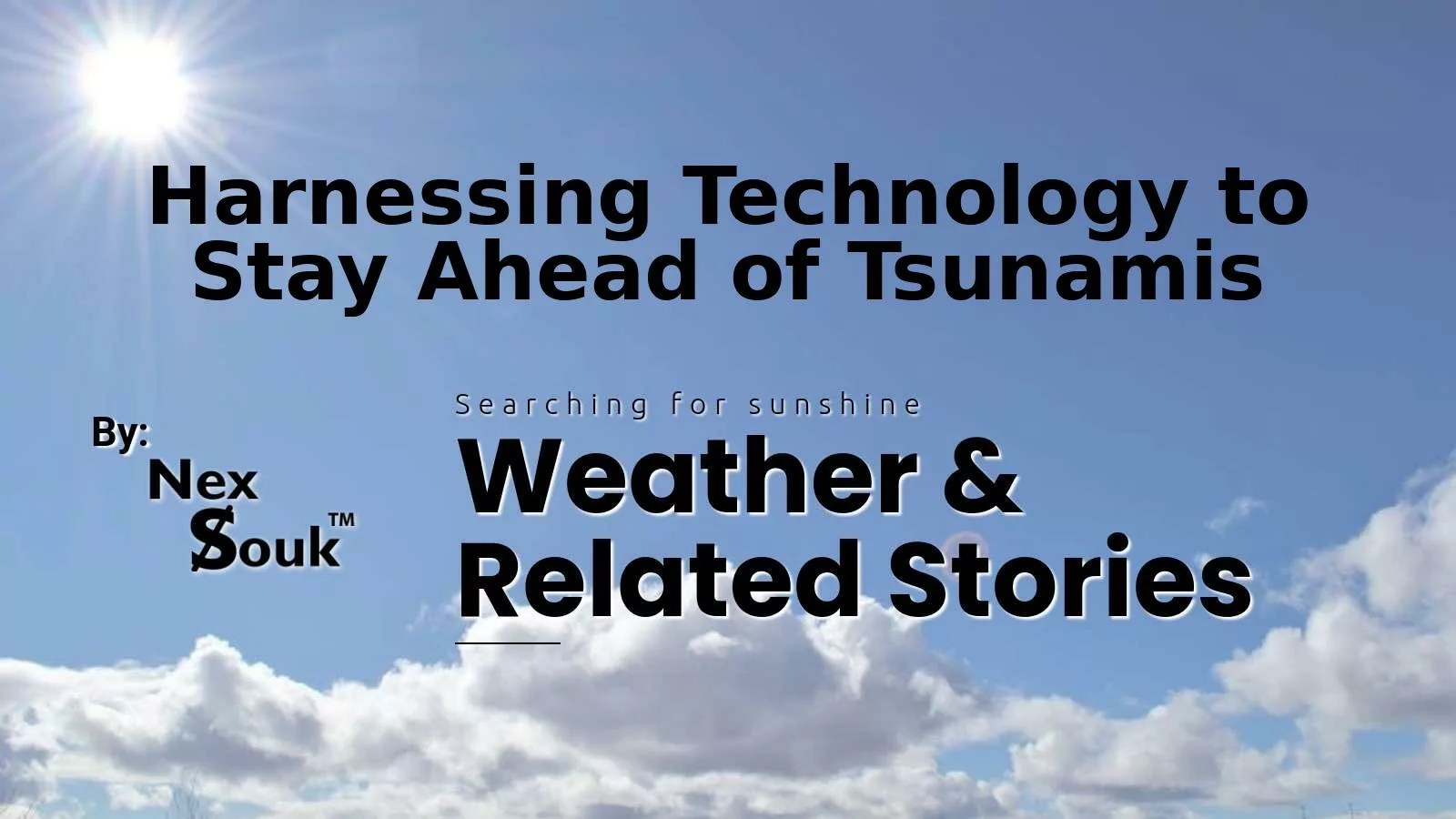 Harnessing Technology to Stay Ahead of Tsunamis

By:
Nex
Souk™

Searching for sunshine
Weather & Related Stories